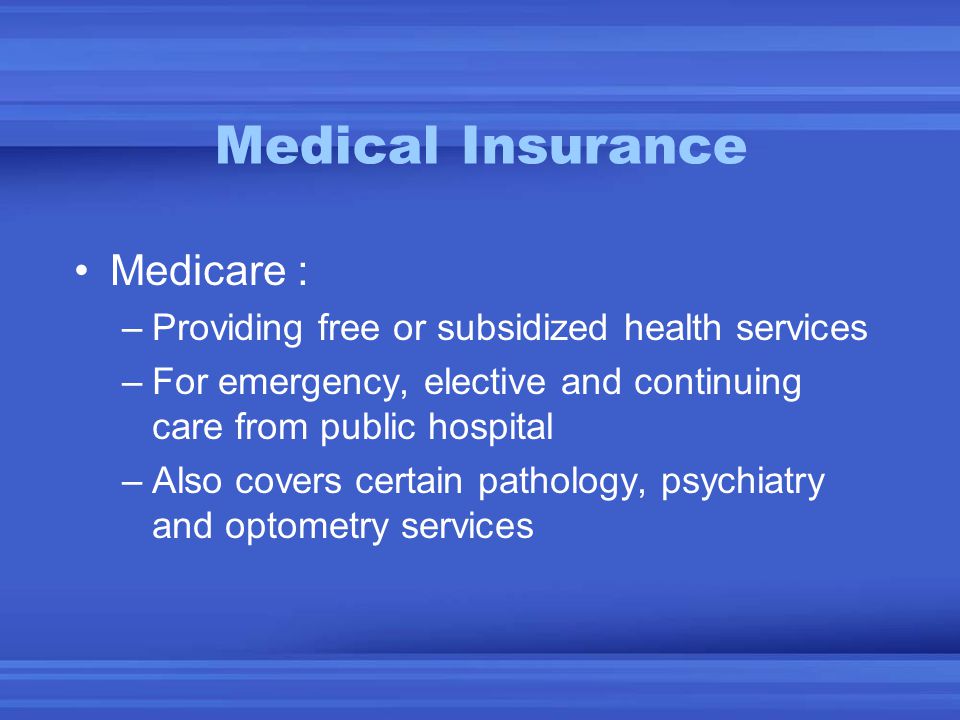 Medical Insurance

• Medicare :
– Providing free or subsidized health services
– For emergency, elective and continuing care from public hospital
– Also covers certain pathology, psychiatry and optometry services